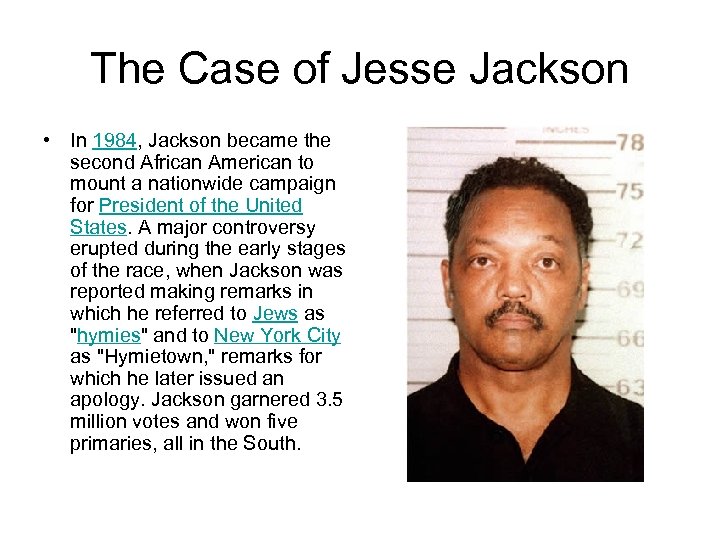 The Case of Jesse Jackson

• In 1984, Jackson became the second African American to mount a nationwide campaign for President of the United States. A major controversy erupted during the early stages of the race, when Jackson was reported making remarks in which he referred to Jews as "hymies" and to New York City as "Hymietown," remarks for which he later issued an apology. Jackson garnered 3.5 million votes and won five primaries, all in the South.

INCHES
78
75
72
69
66
63